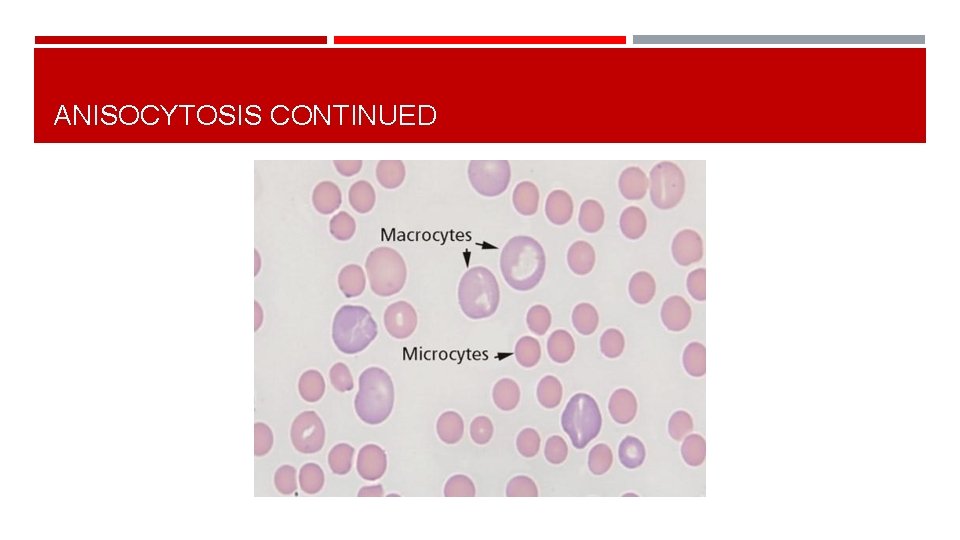 ANISOCYTOSIS CONTINUED

Macrocytes

Microcytes